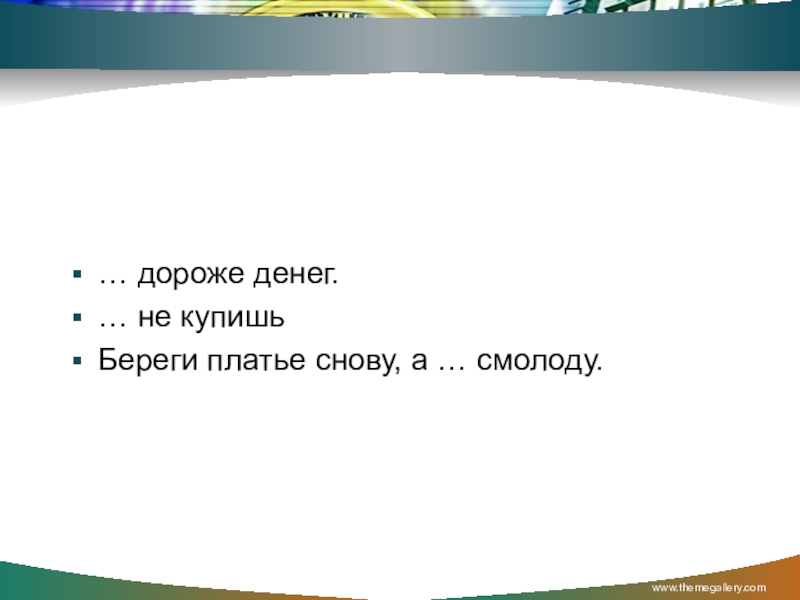 ▪ … дороже денег.
▪ … не купишь
▪ Береги платье снову, а … смолоду.

www.themegallery.com